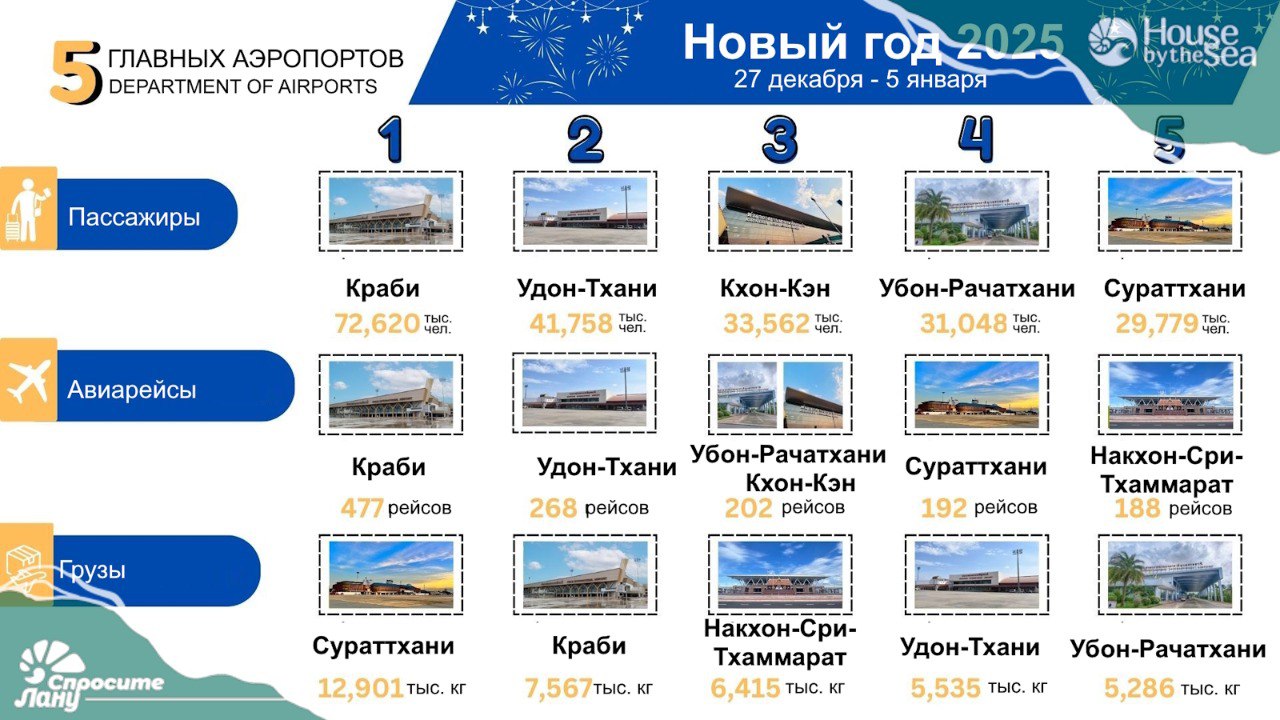 5 ГЛАВНЫХ АЭРОПОРТОВ
DEPARTMENT OF AIRPORTS

Новый год 2025
27 декабря - 5 января

House by the Sea

1 2 3 4 5

Пассажиры

Краби 72,620 тыс. чел.
Удон-Тхани 41,758 тыс. чел.
Кхон-Кэн 33,562 тыс. чел.
Убон-Рачатхани 31,048 тыс. чел.
Сураттхани 29,779 тыс. чел.

Авиарейсы

Краби 477 рейсов
Удон-Тхани 268 рейсов
Убон-Рачатхани Кхон-Кэн 202 рейсов
Сураттхани 192 рейсов
Накхон-Сри-Тхаммарат 188 рейсов

Грузы

Сураттхани 12,901 тыс. кг
Краби 7,567 тыс. кг
Накхон-Сри-Тхаммарат 6,415 тыс. кг
Удон-Тхани 5,535 тыс. кг
Убон-Рачатхани 5,286 тыс. кг

Спросите Лану